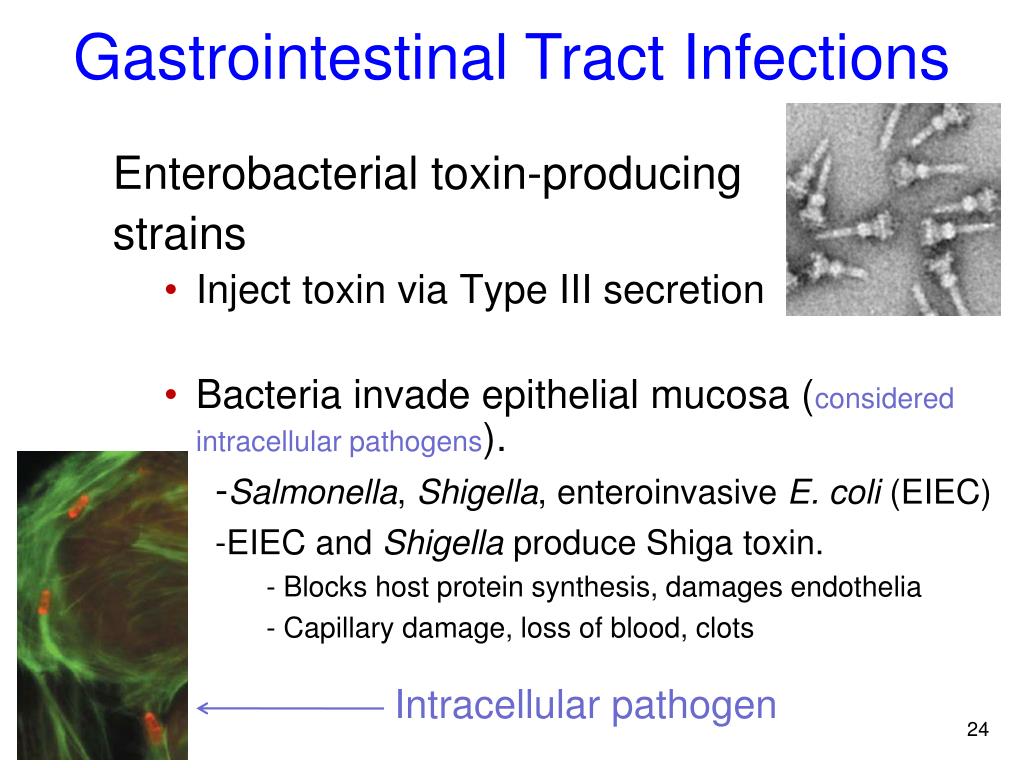 Gastrointestinal Tract Infections

Enterobacterial toxin-producing strains

• Inject toxin via Type III secretion

• Bacteria invade epithelial mucosa (considered intracellular pathogens).

-Salmonella, Shigella, enteroinvasive E. coli (EIEC)

-EIEC and Shigella produce Shiga toxin.

- Blocks host protein synthesis, damages endothelia

- Capillary damage, loss of blood, clots

Intracellular pathogen

24